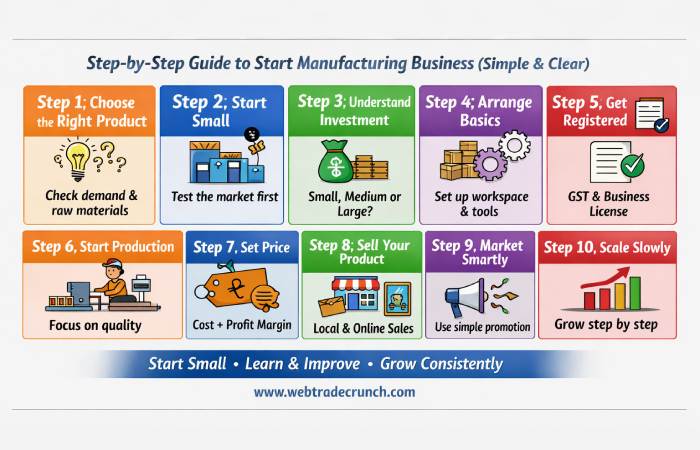 Step-by-Step Guide to Start Manufacturing Business (Simple & Clear)

Step 1; Choose the Right Product

Check demand & raw materials

Step 2; Start Small

Test the market first

Step 3; Understand Investment

Small, Medium or Large?

Step 4; Arrange Basics

Set up workspace & tools

Step 5, Get Registered

GST & Business License

Step 6, Start Production

Focus on quality

Step 7, Set Price

Cost + Profit Margin

Step 8; Sell Your Product

Local & Online Sales

Step 9, Market Smartly

Use simple promotion

Step 10, Scale Slowly

Grow step by step

Start Small • Learn & Improve • Grow Consistently

www.webtradecrunch.com